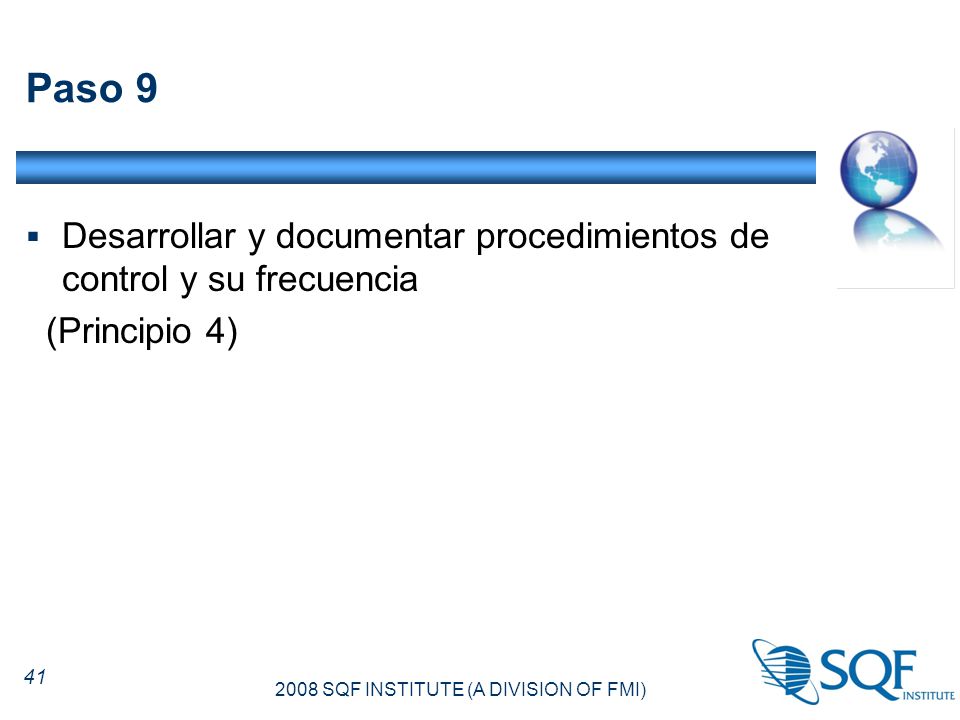 Paso 9

▪ Desarrollar y documentar procedimientos de control y su frecuencia
(Principio 4)

41

2008 SQF INSTITUTE (A DIVISION OF FMI)

SQF INSTITUTE